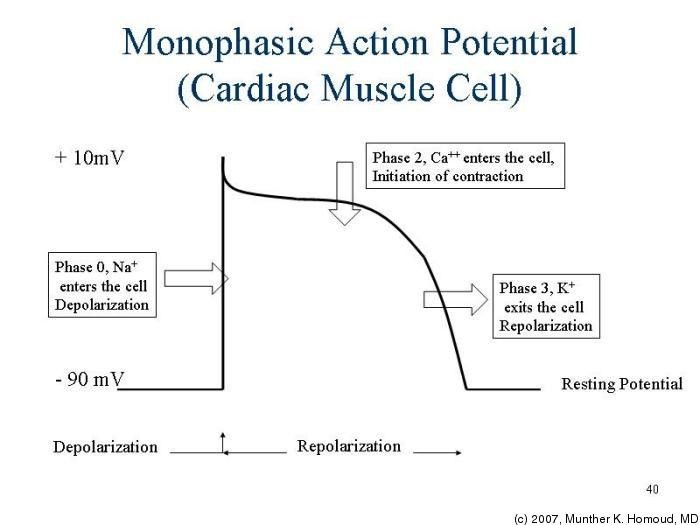 Monophasic Action Potential
(Cardiac Muscle Cell)

+ 10mV

Phase 2, $Ca^{++}$ enters the cell, Initiation of contraction

Phase 0, $Na^{+}$ enters the cell Depolarization

Phase 3, $K^{+}$ exits the cell Repolarization

- 90 mV

Resting Potential

Depolarization

Repolarization

40

(c) 2007, Munther K. Homoud, MD